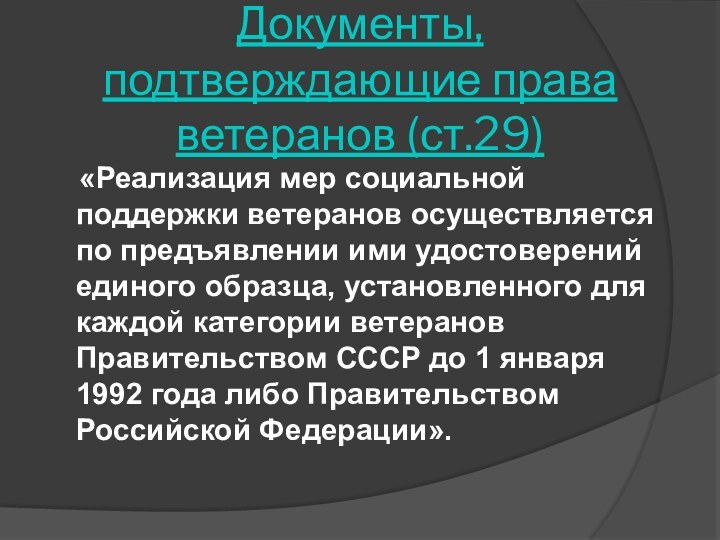 Документы, подтверждающие права ветеранов (ст.29)

«Реализация мер социальной поддержки ветеранов осуществляется по предъявлении ими удостоверений единого образца, установленного для каждой категории ветеранов Правительством СССР до 1 января 1992 года либо Правительством Российской Федерации».